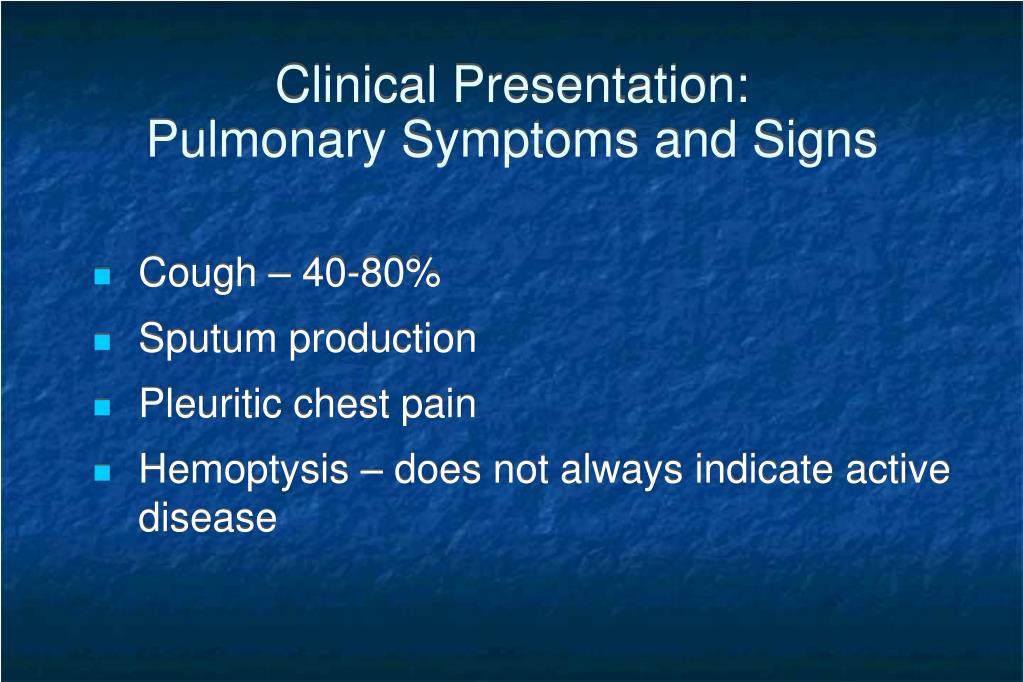 Clinical Presentation:
Pulmonary Symptoms and Signs

- Cough – 40-80%
- Sputum production
- Pleuritic chest pain
- Hemoptysis – does not always indicate active disease